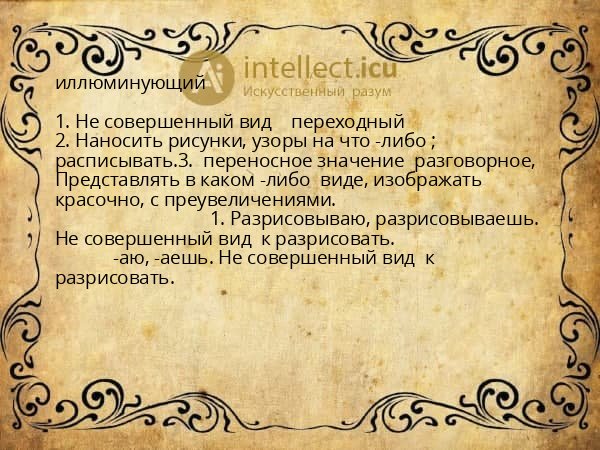 intellect.icu
Искусственный разум

иллюминующий

1. Не совершенный вид переходный
2. Наносить рисунки, узоры на что -либо ; расписывать.3. переносное значение разговорное, Представлять в каком -либо виде, изображать красочно, с преувеличениями.
1. Разрисовываю, разрисовываешь. Не совершенный вид к разрисовать.
-аю, -аешь. Не совершенный вид к разрисовать.